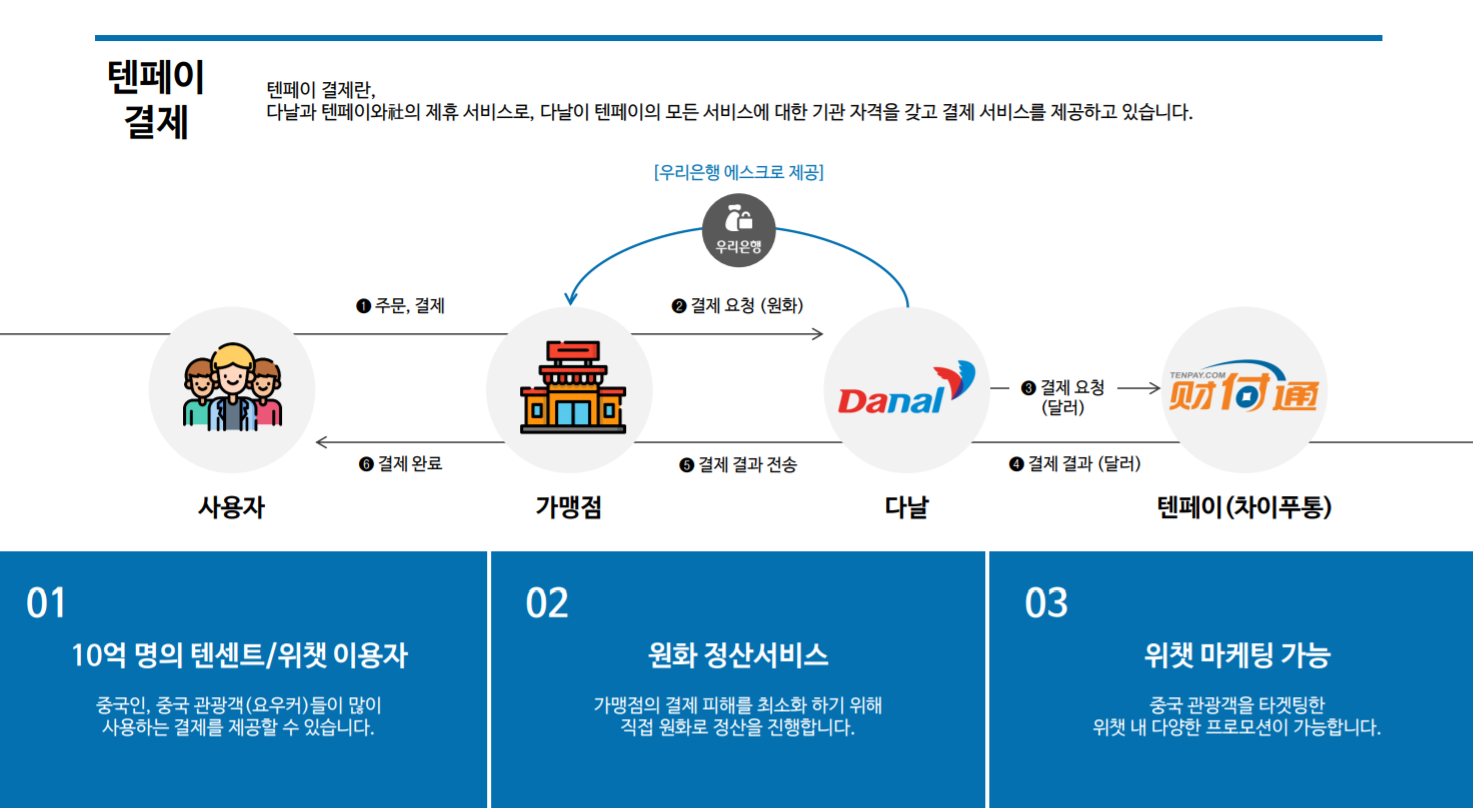 텐페이 결제

텐페이 결제란,
다날과 텐페이와社의 제휴 서비스로, 다날이 텐페이의 모든 서비스에 대한 기관 자격을 갖고 결제 서비스를 제공하고 있습니다.

[우리은행 에스크로 제공]

우리은행

❶ 주문, 결제

❷ 결제 요청 (원화)

Danal

❸ 결제 요청 (달러)

TENPAY.COM
财付通

❻ 결제 완료

❺ 결제 결과 전송

❹ 결제 결과 (달러)

사용자

가맹점

다날

텐페이(차이푸통)

01
10억 명의 텐센트/위챗 이용자
중국인, 중국 관광객(요우커)들이 많이 사용하는 결제를 제공할 수 있습니다.

02
원화 정산서비스
가맹점의 결제 피해를 최소화 하기 위해 직접 원화로 정산을 진행합니다.

03
위챗 마케팅 가능
중국 관광객을 타겟팅한 위챗 내 다양한 프로모션이 가능합니다.